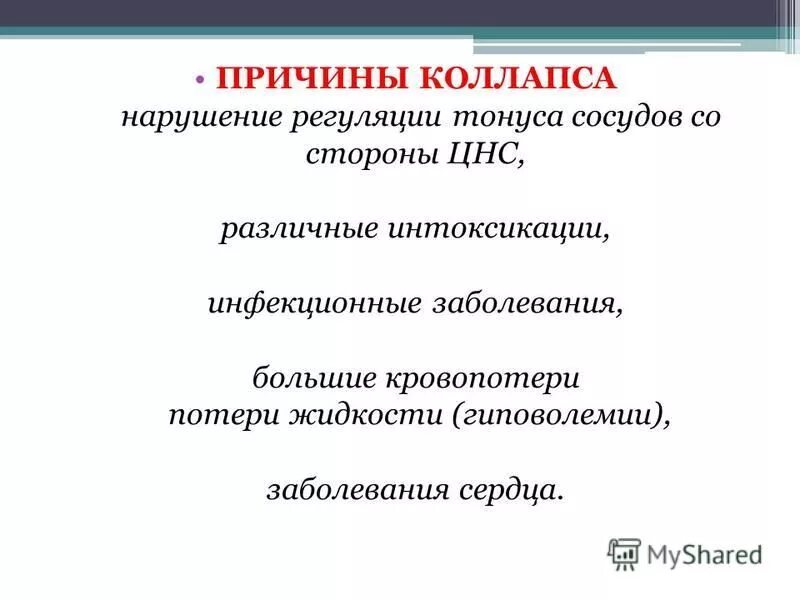 • ПРИЧИНЫ КОЛЛАПСА
нарушение регуляции тонуса сосудов со стороны ЦНС,

различные интоксикации,

инфекционные заболевания,

большие кровопотери
потери жидкости (гиповолемии),

заболевания сердца.

MyShared